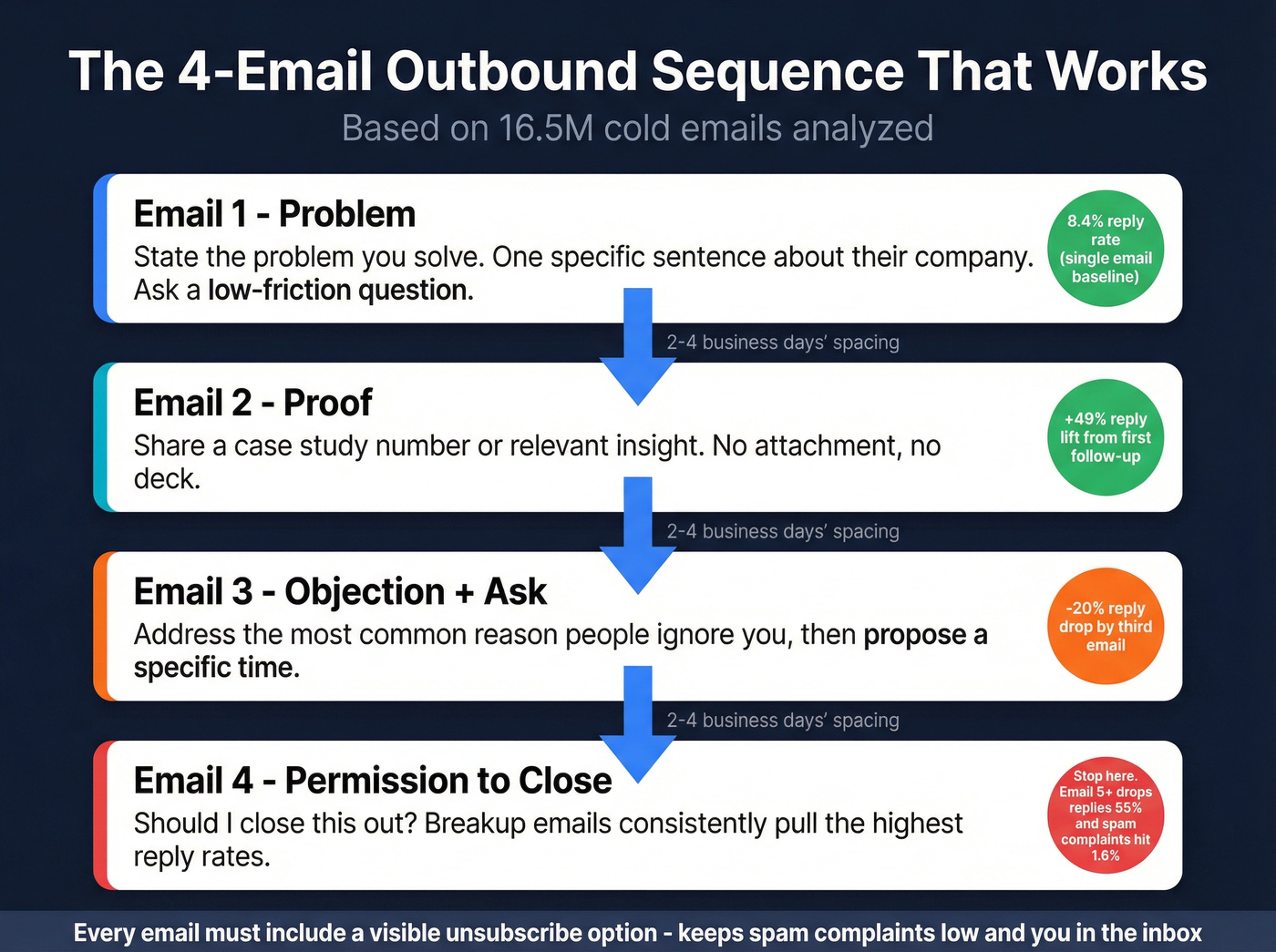 The 4-Email Outbound Sequence That Works

Based on 16.5M cold emails analyzed

Email 1 - Problem

State the problem you solve. One specific sentence about their company. Ask a low-friction question.

8.4% reply rate (single email baseline)

2-4 business days' spacing

Email 2 - Proof

Share a case study number or relevant insight. No attachment, no deck.

+49% reply lift from first follow-up

2-4 business days' spacing

Email 3 - Objection + Ask

Address the most common reason people ignore you, then propose a specific time.

-20% reply drop by third email

2-4 business days' spacing

Email 4 - Permission to Close

Should I close this out? Breakup emails consistently pull the highest reply rates.

Stop here. Email 5+ drops replies 55% and spam complaints hit 1.6%

Every email must include a visible unsubscribe option - keeps spam complaints low and you in the inbox